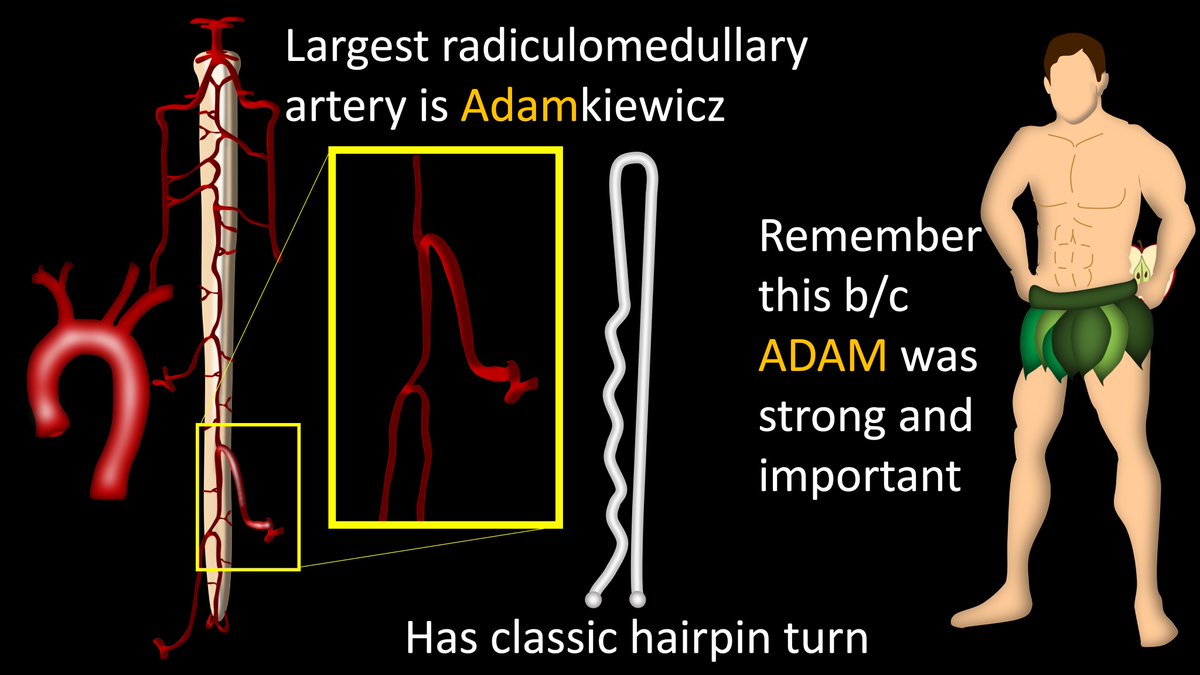 Largest radiculomedullary artery is Adamkiewicz

Remember this b/c ADAM was strong and important

Has classic hairpin turn